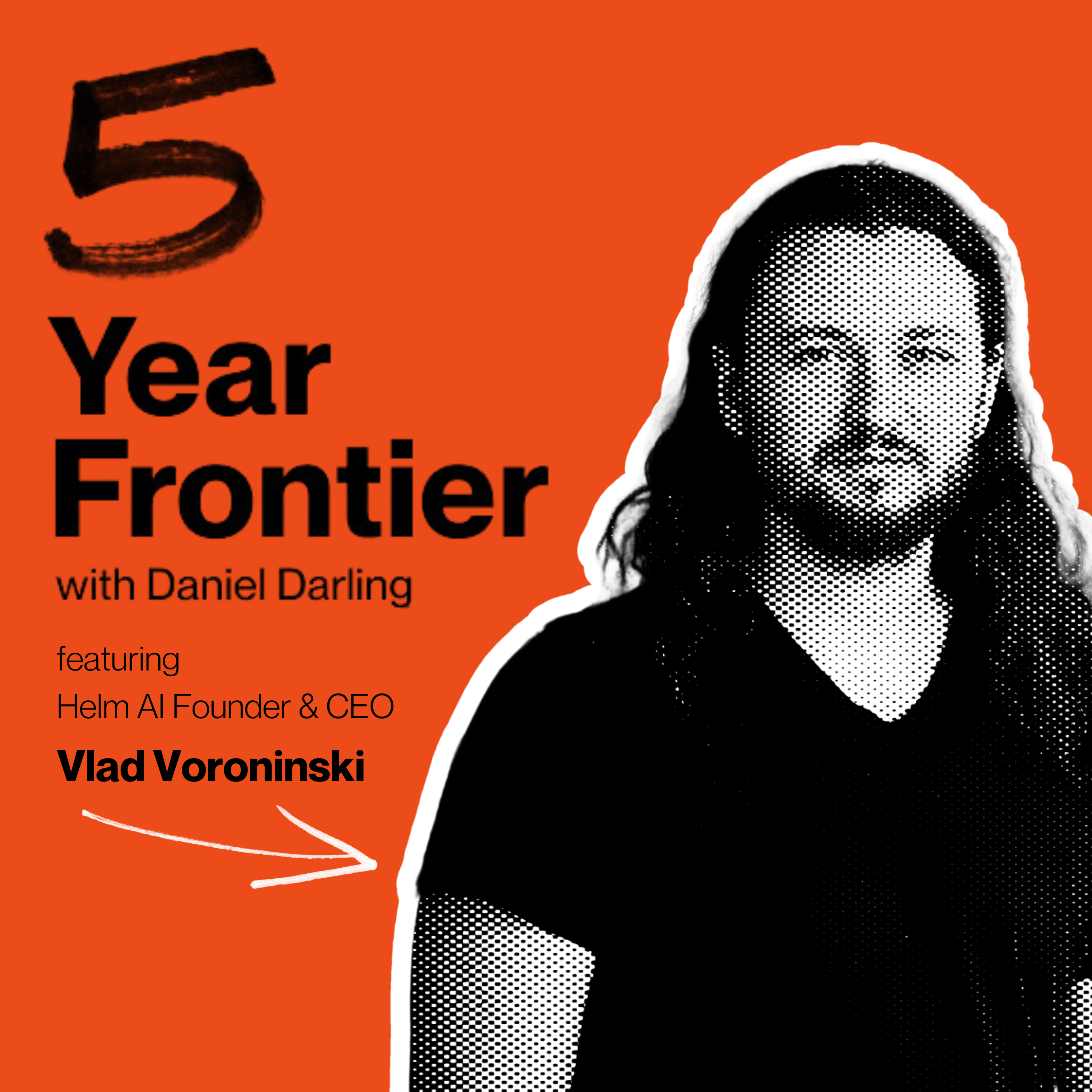 5
Year
Frontier
with Daniel Darling

featuring
Helm AI Founder & CEO
Vlad Voroninski